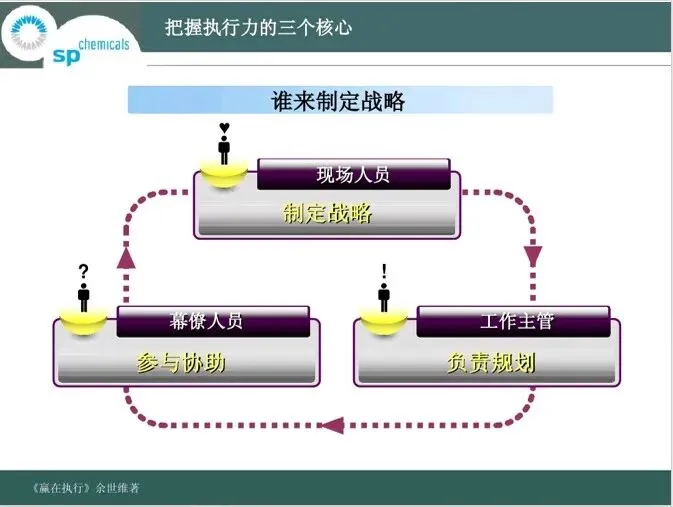 sp chemicals

把握执行力的三个核心

谁来制定战略

♥

现场人员

制定战略

?

幕僚人员

参与协助

!

工作主管

负责规划

《赢在执行》余世维著